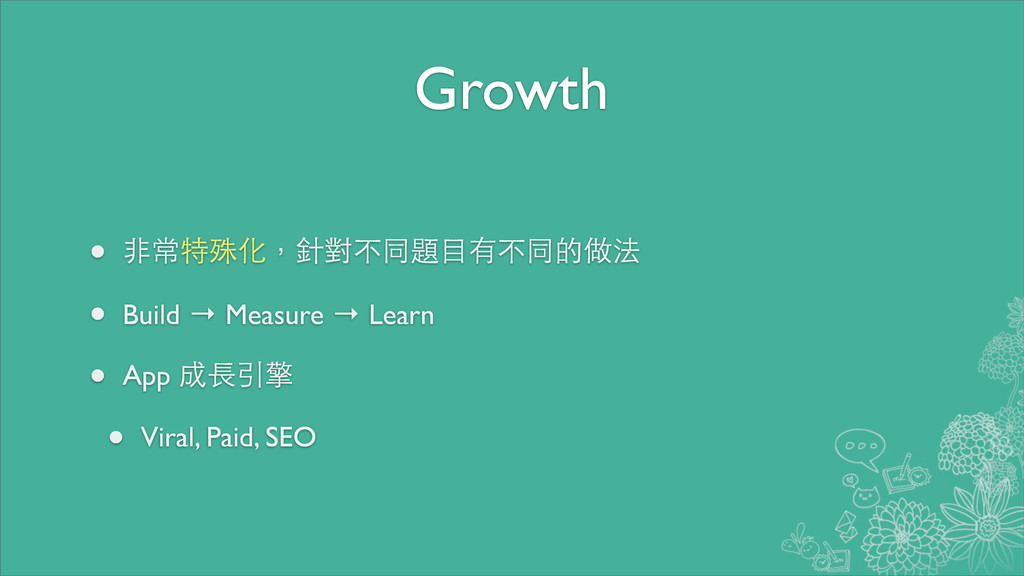 Growth

• 非常特殊化，針對不同題目有不同的做法

• Build → Measure → Learn

• App 成長引擎

  • Viral, Paid, SEO